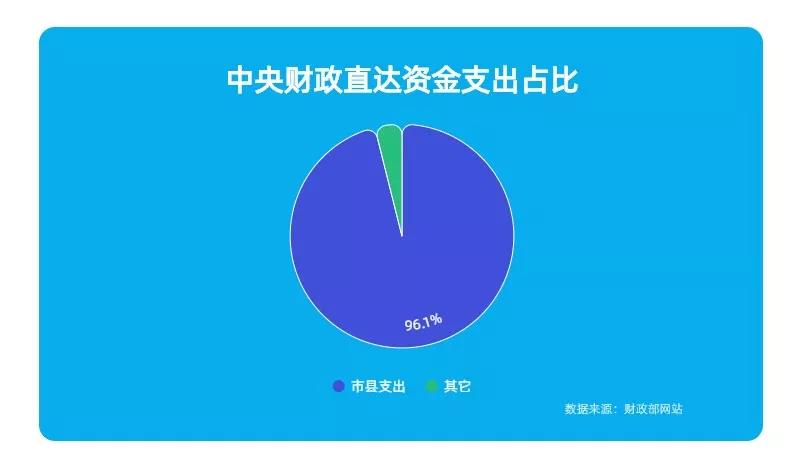 中央财政直达资金支出占比

96.1%

市县支出　其它

数据来源：财政部网站